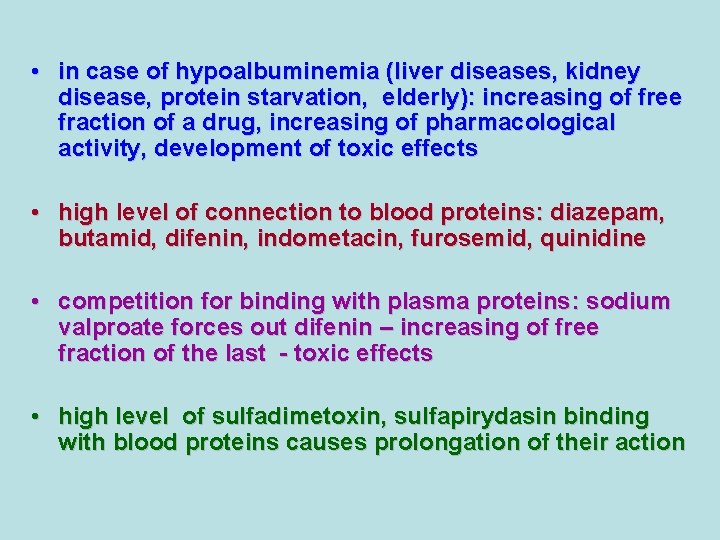 • in case of hypoalbuminemia (liver diseases, kidney disease, protein starvation, elderly): increasing of free fraction of a drug, increasing of pharmacological activity, development of toxic effects

• high level of connection to blood proteins: diazepam, butamid, difenin, indometacin, furosemid, quinidine

• competition for binding with plasma proteins: sodium valproate forces out difenin – increasing of free fraction of the last - toxic effects

• high level of sulfadimetoxin, sulfapirydasin binding with blood proteins causes prolongation of their action